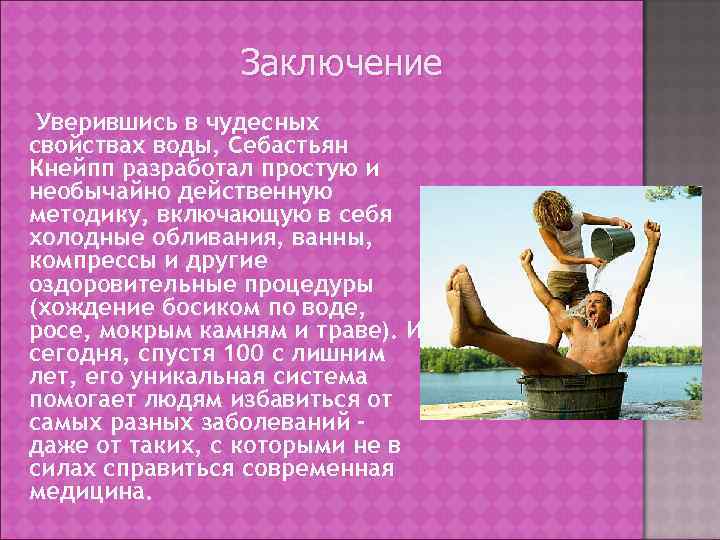 Заключение

Уверившись в чудесных свойствах воды, Себастьян Кнейпп разработал простую и необычайно действенную методику, включающую в себя холодные обливания, ванны, компрессы и другие оздоровительные процедуры (хождение босиком по воде, росе, мокрым камням и траве). И сегодня, спустя 100 с лишним лет, его уникальная система помогает людям избавиться от самых разных заболеваний - даже от таких, с которыми не в силах справиться современная медицина.